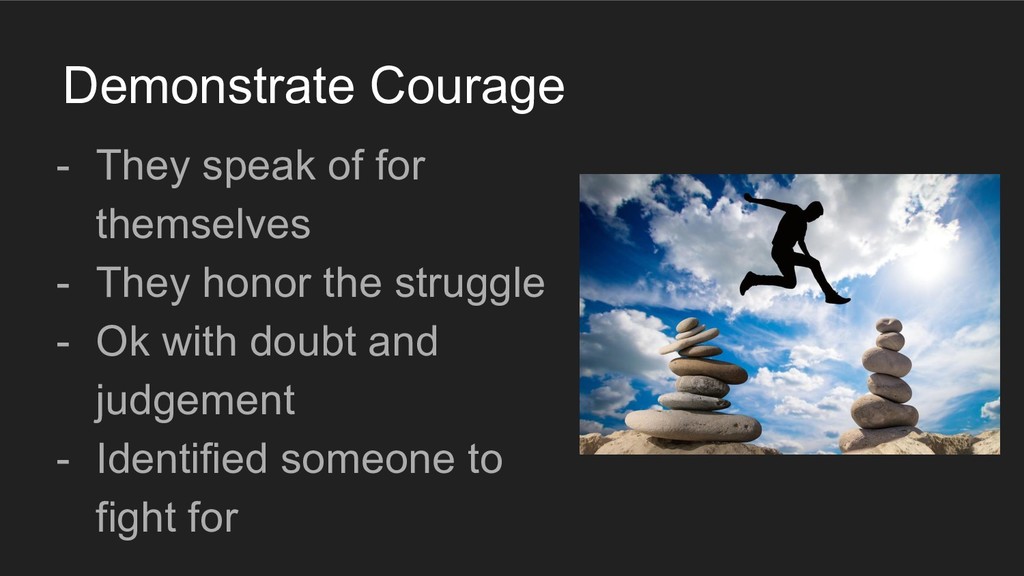 Demonstrate Courage

- They speak of for themselves
- They honor the struggle
- Ok with doubt and judgement
- Identified someone to fight for